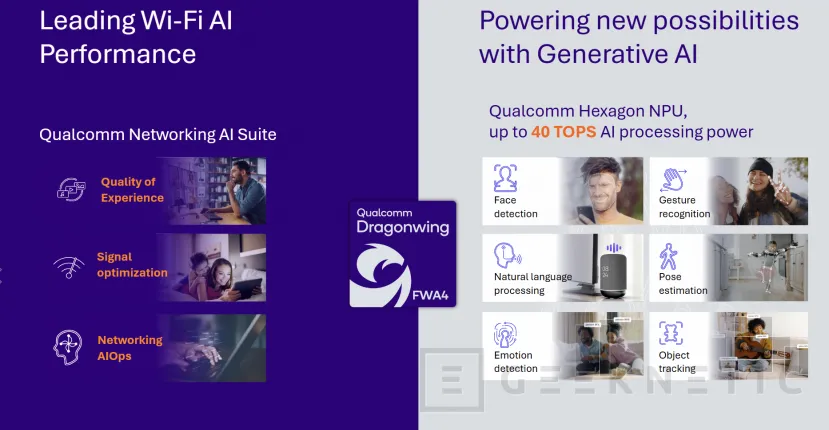 Leading Wi-Fi AI Performance

Qualcomm Networking AI Suite

Quality of Experience

Signal optimization

Networking AIOps

Qualcomm Dragonwing

FWA4

Powering new possibilities with Generative AI

Qualcomm Hexagon NPU, up to 40 TOPS AI processing power

Face detection

Gesture recognition

Natural language processing

Pose estimation

Emotion detection

Object tracking

GEEKNETIC